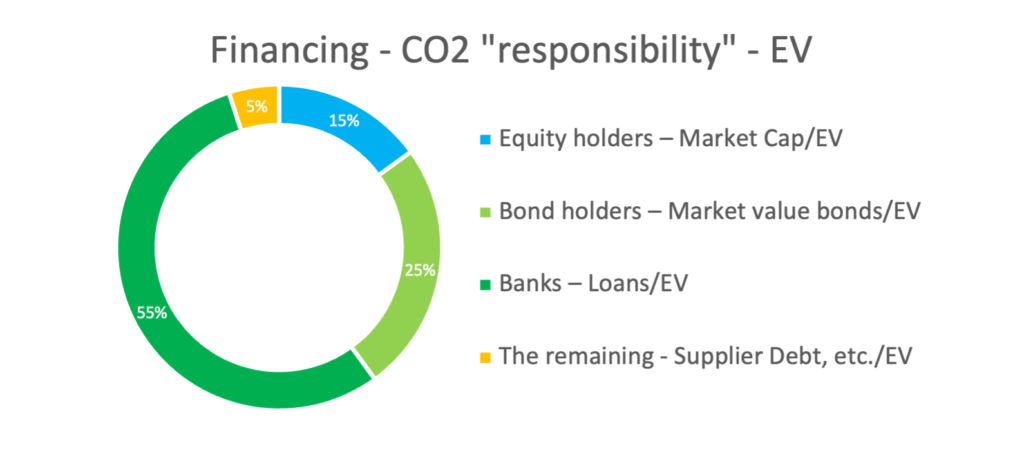 Financing - CO2 "responsibility" - EV

5%

15%

25%

55%

Equity holders – Market Cap/EV

Bond holders – Market value bonds/EV

Banks – Loans/EV

The remaining - Supplier Debt, etc./EV